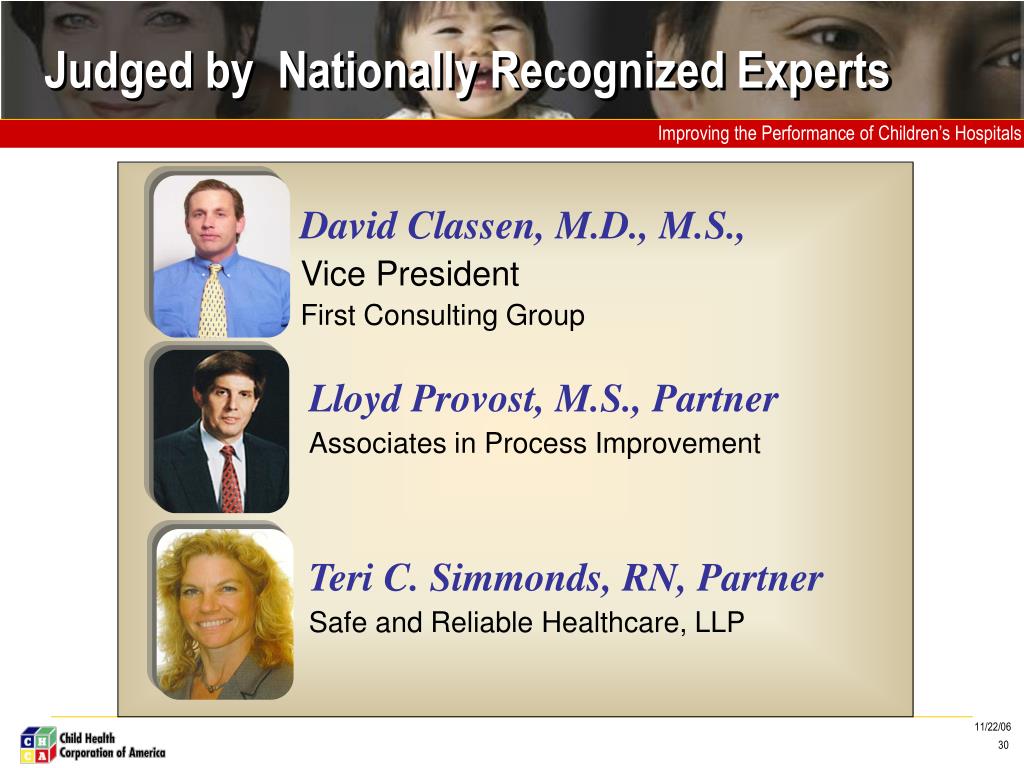 Judged by  Nationally Recognized Experts

Improving the Performance of Children's Hospitals

David Classen, M.D., M.S.,
Vice President
First Consulting Group

Lloyd Provost, M.S., Partner
Associates in Process Improvement

Teri C. Simmonds, RN, Partner
Safe and Reliable Healthcare, LLP

C H C A Child Health Corporation of America

11/22/06
30